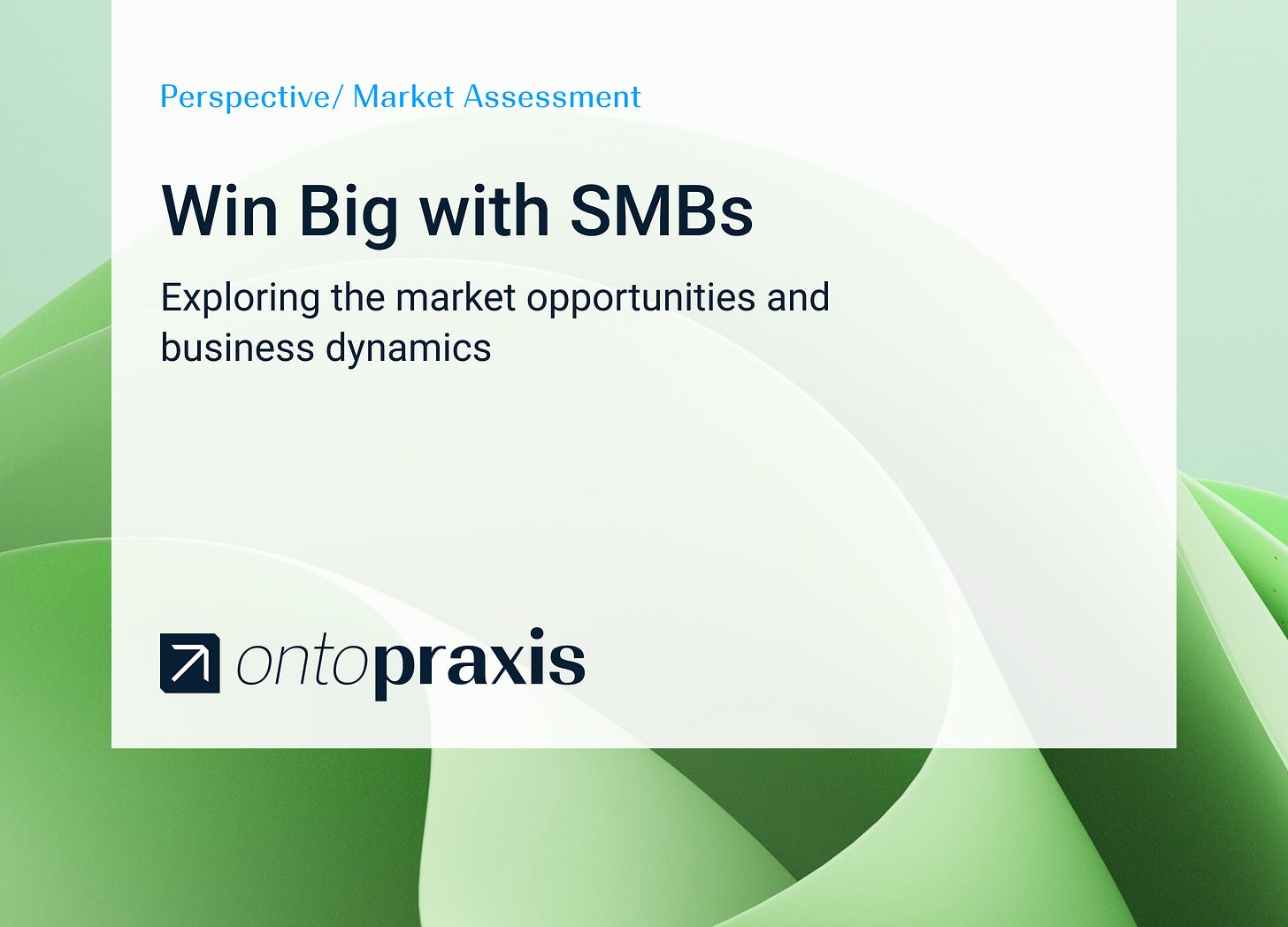 Perspective/ Market Assessment

Win Big with SMBs

Exploring the market opportunities and business dynamics

ontopraxis